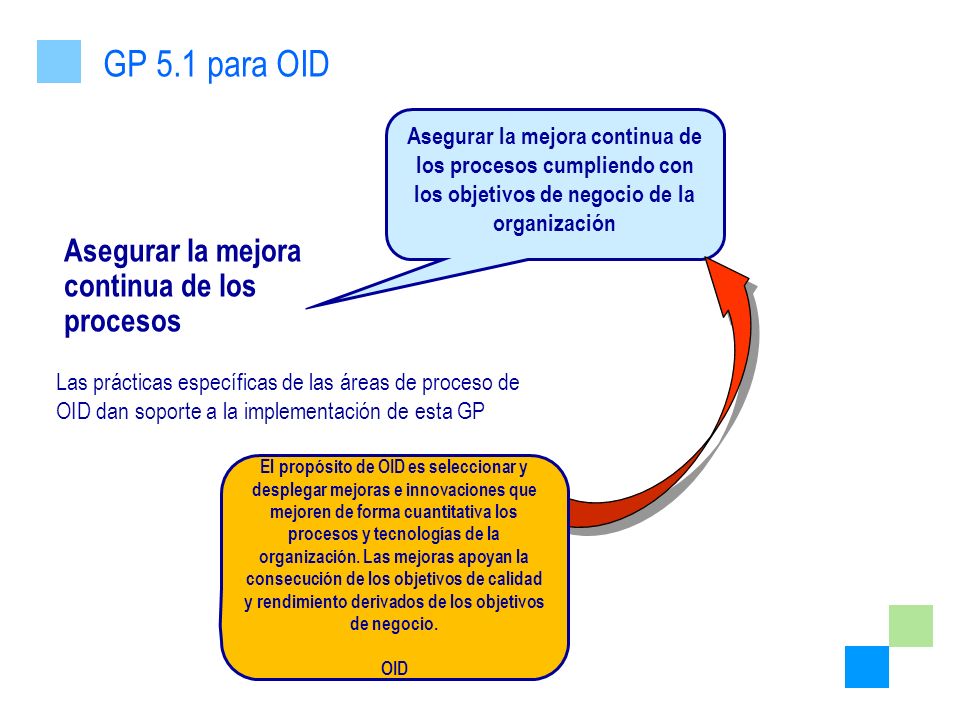 GP 5.1 para OID

Asegurar la mejora continua de los procesos cumpliendo con los objetivos de negocio de la organización

Asegurar la mejora continua de los procesos

Las prácticas específicas de las áreas de proceso de OID dan soporte a la implementación de esta GP

El propósito de OID es seleccionar y desplegar mejoras e innovaciones que mejoren de forma cuantitativa los procesos y tecnologías de la organización. Las mejoras apoyan la consecución de los objetivos de calidad y rendimiento derivados de los objetivos de negocio.

OID